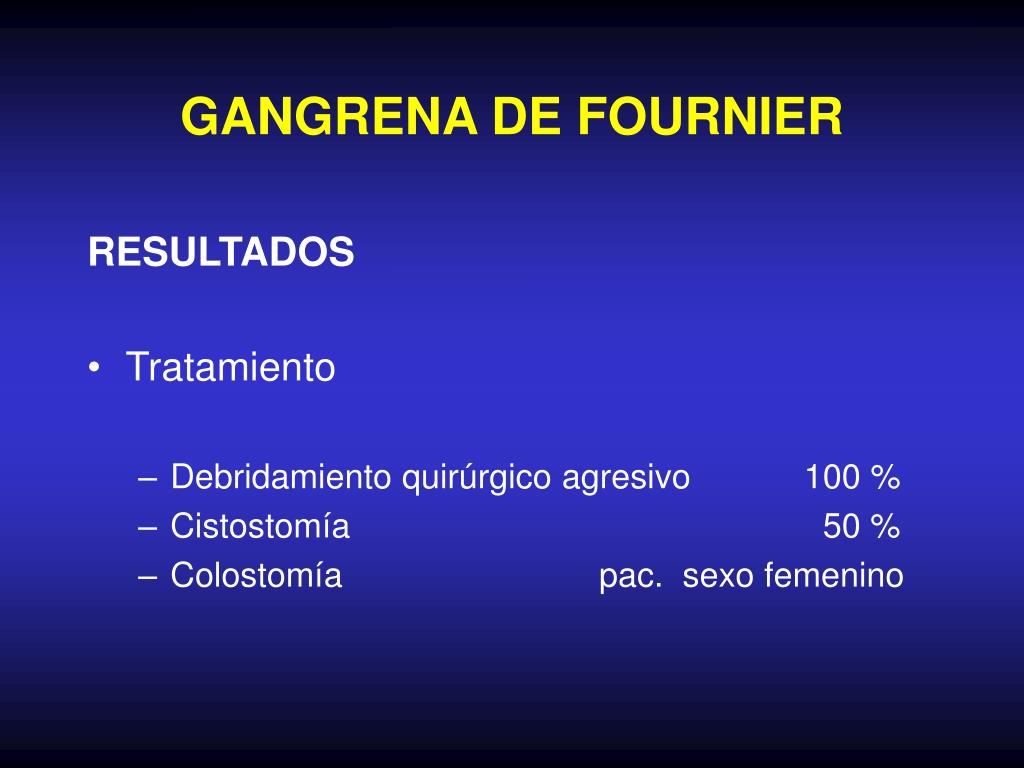 GANGRENA DE FOURNIER

RESULTADOS

• Tratamiento

– Debridamiento quirúrgico agresivo 100 %
– Cistostomía 50 %
– Colostomía pac. sexo femenino